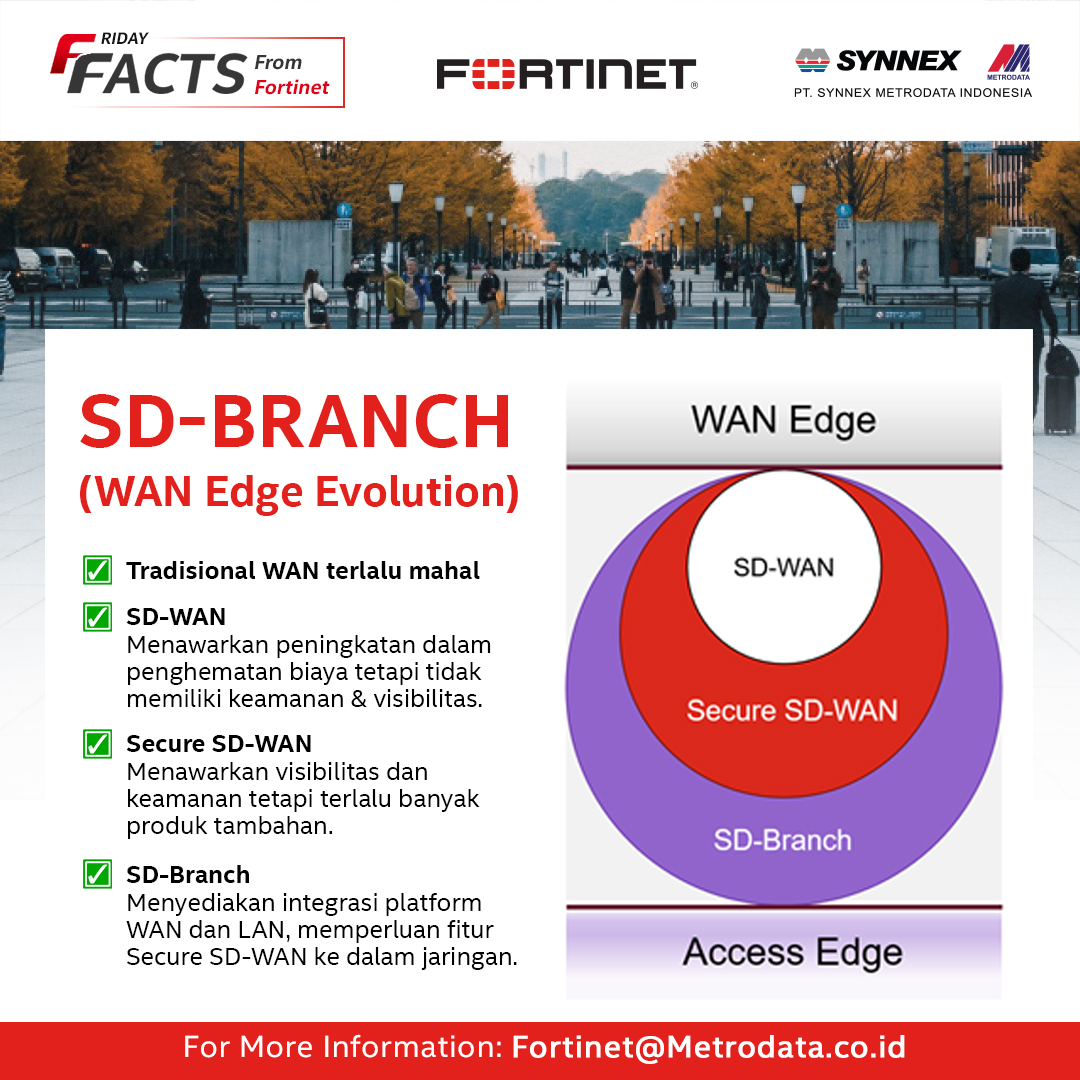 FRIDAY FACTS From Fortinet

FORTINET

SYNNEX METRODATA
PT. SYNNEX METRODATA INDONESIA

SD-BRANCH
(WAN Edge Evolution)

Tradisional WAN terlalu mahal

SD-WAN
Menawarkan peningkatan dalam penghematan biaya tetapi tidak memiliki keamanan & visibilitas.

Secure SD-WAN
Menawarkan visibilitas dan keamanan tetapi terlalu banyak produk tambahan.

SD-Branch
Menyediakan integrasi platform WAN dan LAN, memperluan fitur Secure SD-WAN ke dalam jaringan.

WAN Edge

SD-WAN

Secure SD-WAN

SD-Branch

Access Edge

For More Information: Fortinet@Metrodata.co.id